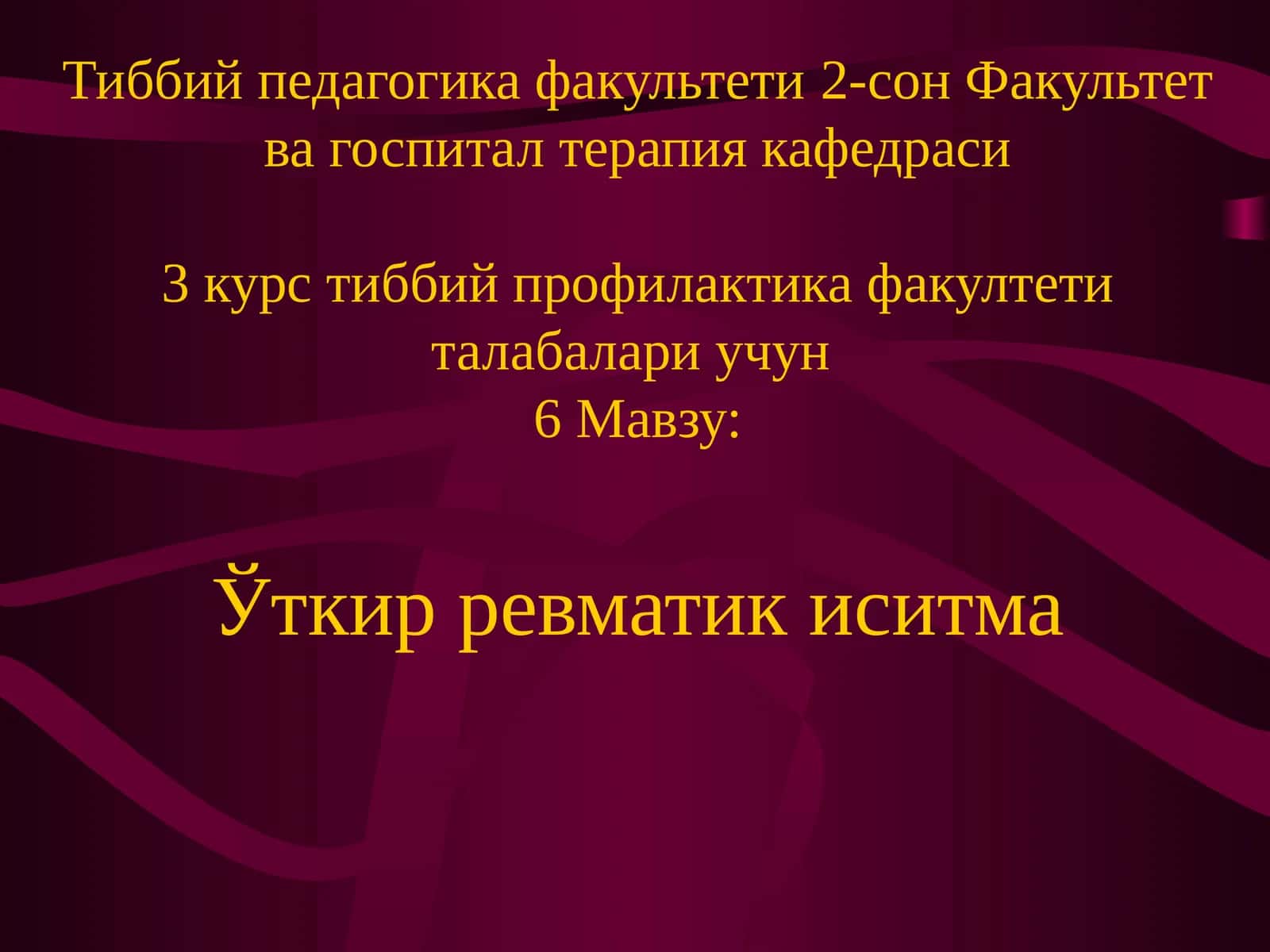 Тиббий педагогика факультети 2-сон Факультет ва госпитал терапия кафедраси

3 курс тиббий профилактика факултети талабалари учун
6 Мавзу:

Ўткир ревматик иситма